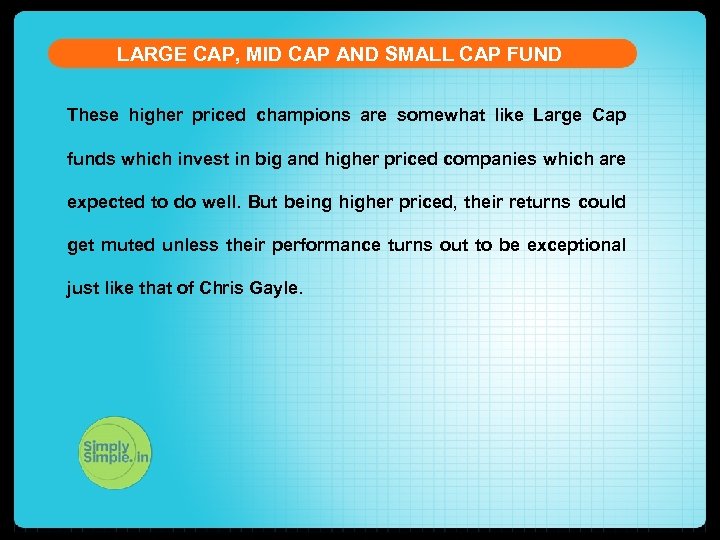 LARGE CAP, MID CAP AND SMALL CAP FUND

These higher priced champions are somewhat like Large Cap funds which invest in big and higher priced companies which are expected to do well. But being higher priced, their returns could get muted unless their performance turns out to be exceptional just like that of Chris Gayle.

Simply Simple.in